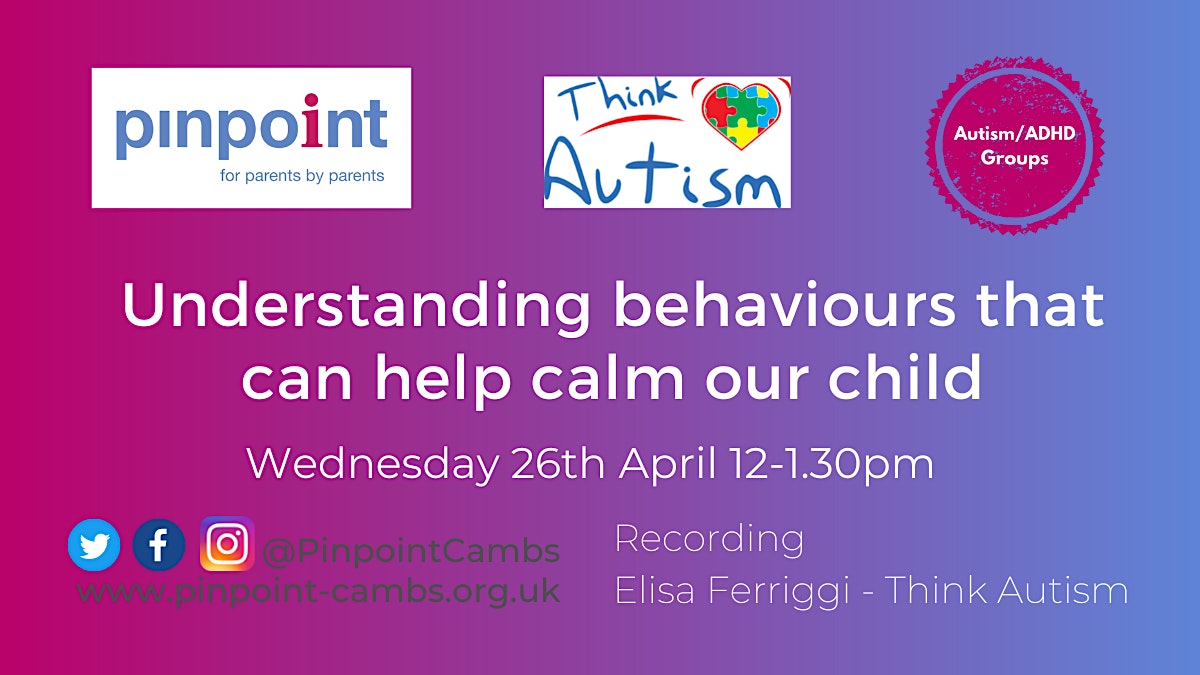 pinpoint
for parents by parents

Think
Autism

Autism/ADHD
Groups

Understanding behaviours that can help calm our child

Wednesday 26th April 12-1.30pm

@PinpointCambs
www.pinpoint-cambs.org.uk

Recording
Elisa Ferriggi - Think Autism